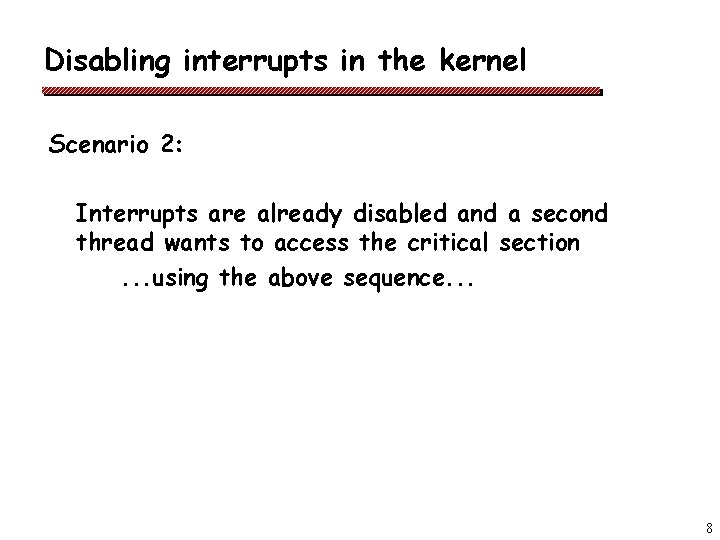 Disabling interrupts in the kernel

Scenario 2:

Interrupts are already disabled and a second thread wants to access the critical section

...using the above sequence...

8